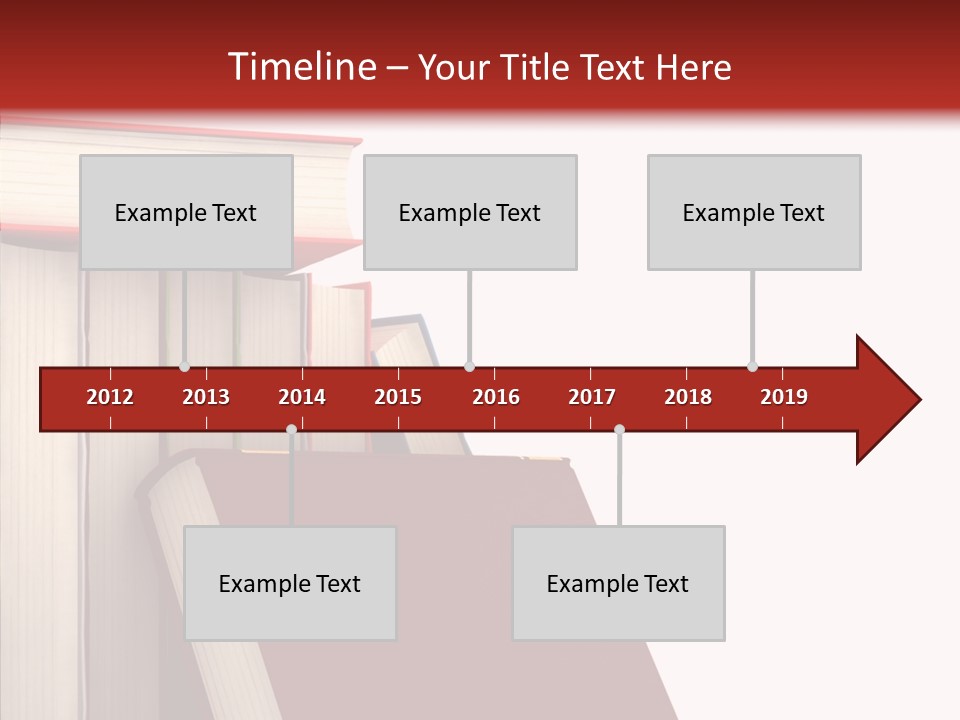 Timeline – Your Title Text Here

Example Text

Example Text

Example Text

2012 2013 2014 2015 2016 2017 2018 2019

Example Text

Example Text